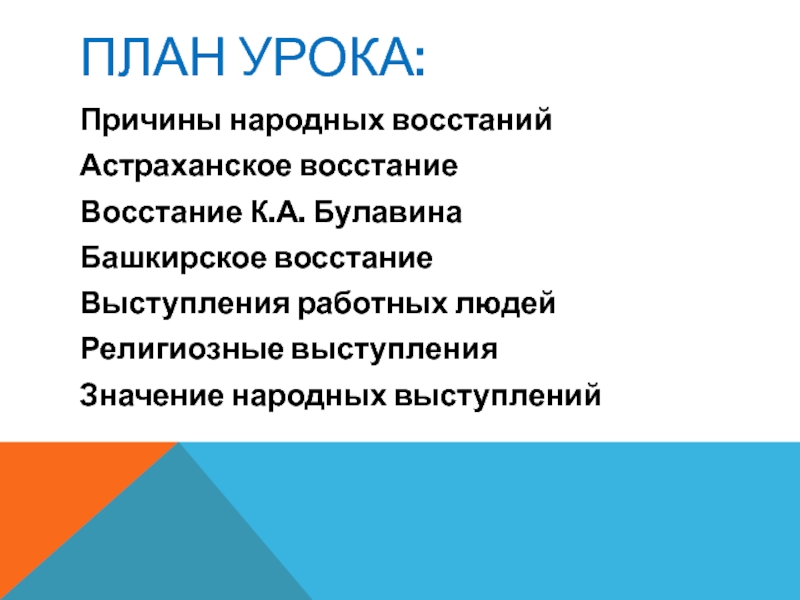 ПЛАН УРОКА:

Причины народных восстаний

Астраханское восстание

Восстание К.А. Булавина

Башкирское восстание

Выступления работных людей

Религиозные выступления

Значение народных выступлений